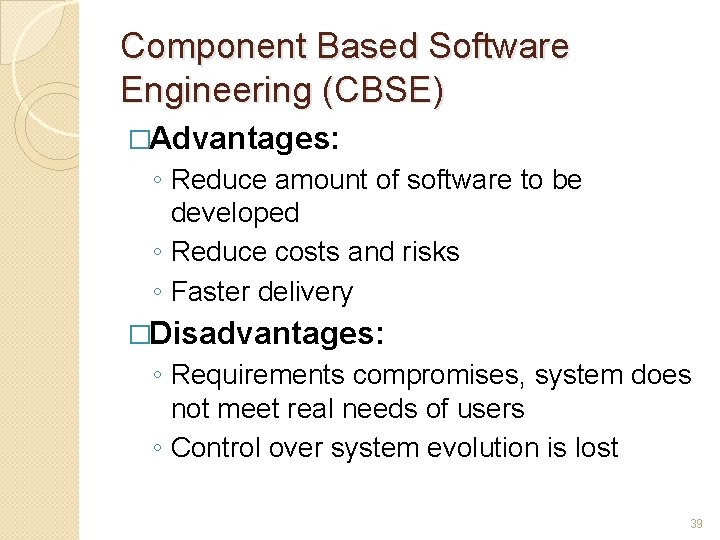 Component Based Software Engineering (CBSE)

□Advantages:

◦ Reduce amount of software to be developed

◦ Reduce costs and risks

◦ Faster delivery

□Disadvantages:

◦ Requirements compromises, system does not meet real needs of users

◦ Control over system evolution is lost

39